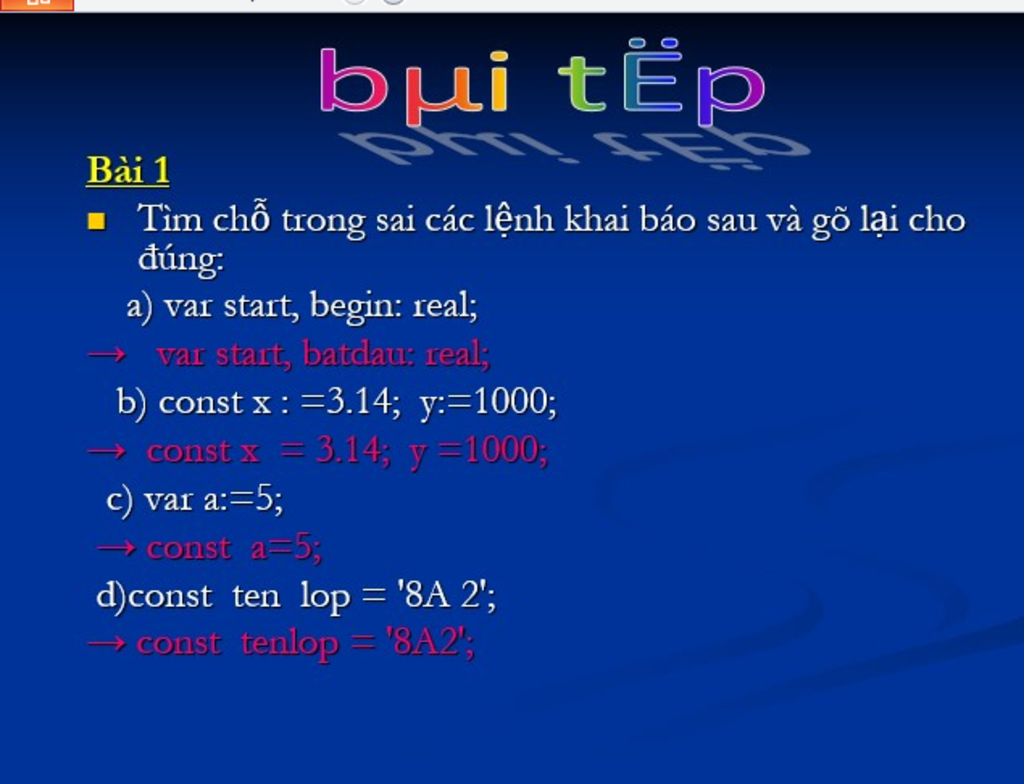 bµi tËp

Bài 1

Tìm chỗ trong sai các lệnh khai báo sau và gõ lại cho đúng:

a) var start, begin: real;

→ var start, batdau: real;

b) const x : =3.14; y:=1000;

→ const x = 3.14; y =1000;

c) var a:=5;

→ const a=5;

d)const ten lop = '8A 2';

→ const tenlop = '8A2';